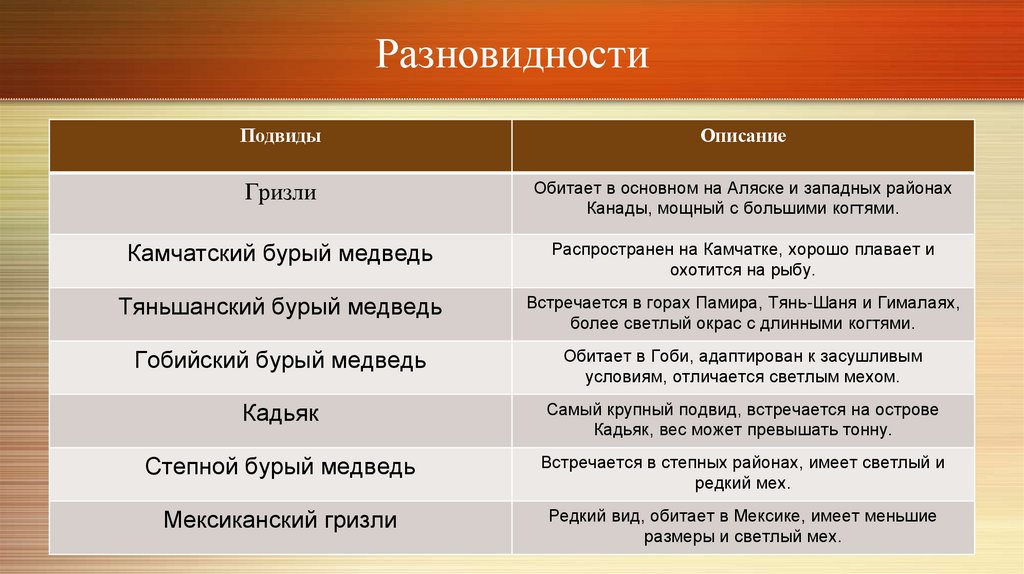 Разновидности

| Подвиды | Описание |
|---|---|
| Гризли | Обитает в основном на Аляске и западных районах Канады, мощный с большими когтями. |
| Камчатский бурый медведь | Распространен на Камчатке, хорошо плавает и охотится на рыбу. |
| Тяньшанский бурый медведь | Встречается в горах Памира, Тянь-Шаня и Гималаях, более светлый окрас с длинными когтями. |
| Гобийский бурый медведь | Обитает в Гоби, адаптирован к засушливым условиям, отличается светлым мехом. |
| Кадьяк | Самый крупный подвид, встречается на острове Кадьяк, вес может превышать тонну. |
| Степной бурый медведь | Встречается в степных районах, имеет светлый и редкий мех. |
| Мексиканский гризли | Редкий вид, обитает в Мексике, имеет меньшие размеры и светлый мех. |